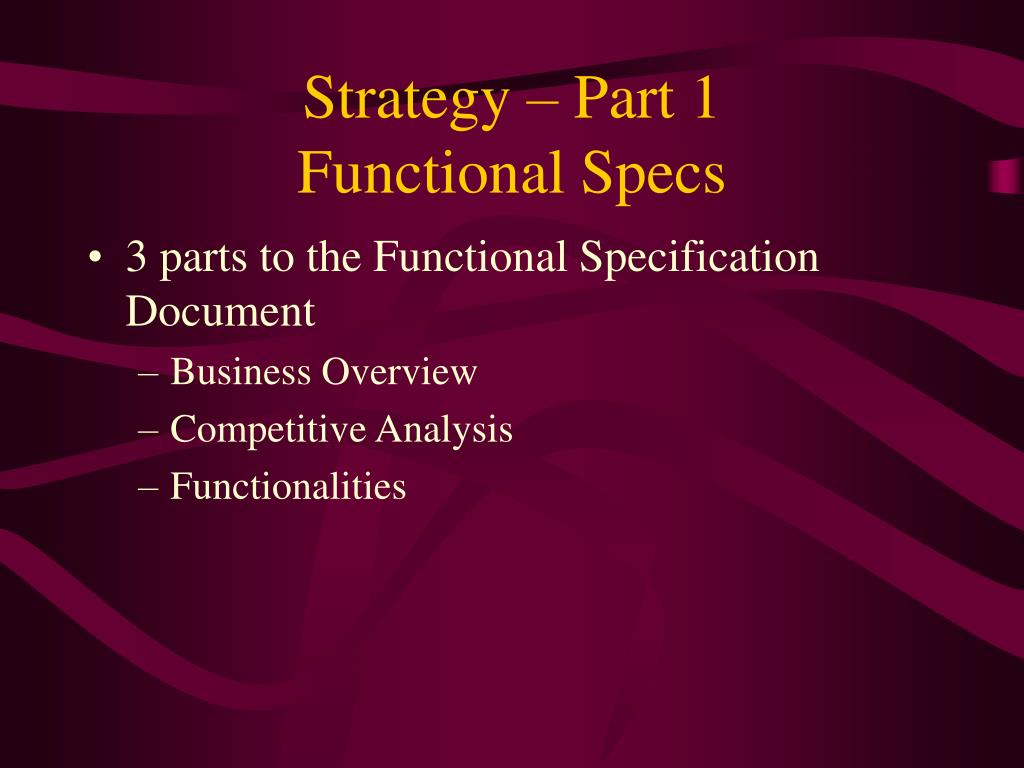 Strategy – Part 1
Functional Specs

• 3 parts to the Functional Specification Document
– Business Overview
– Competitive Analysis
– Functionalities